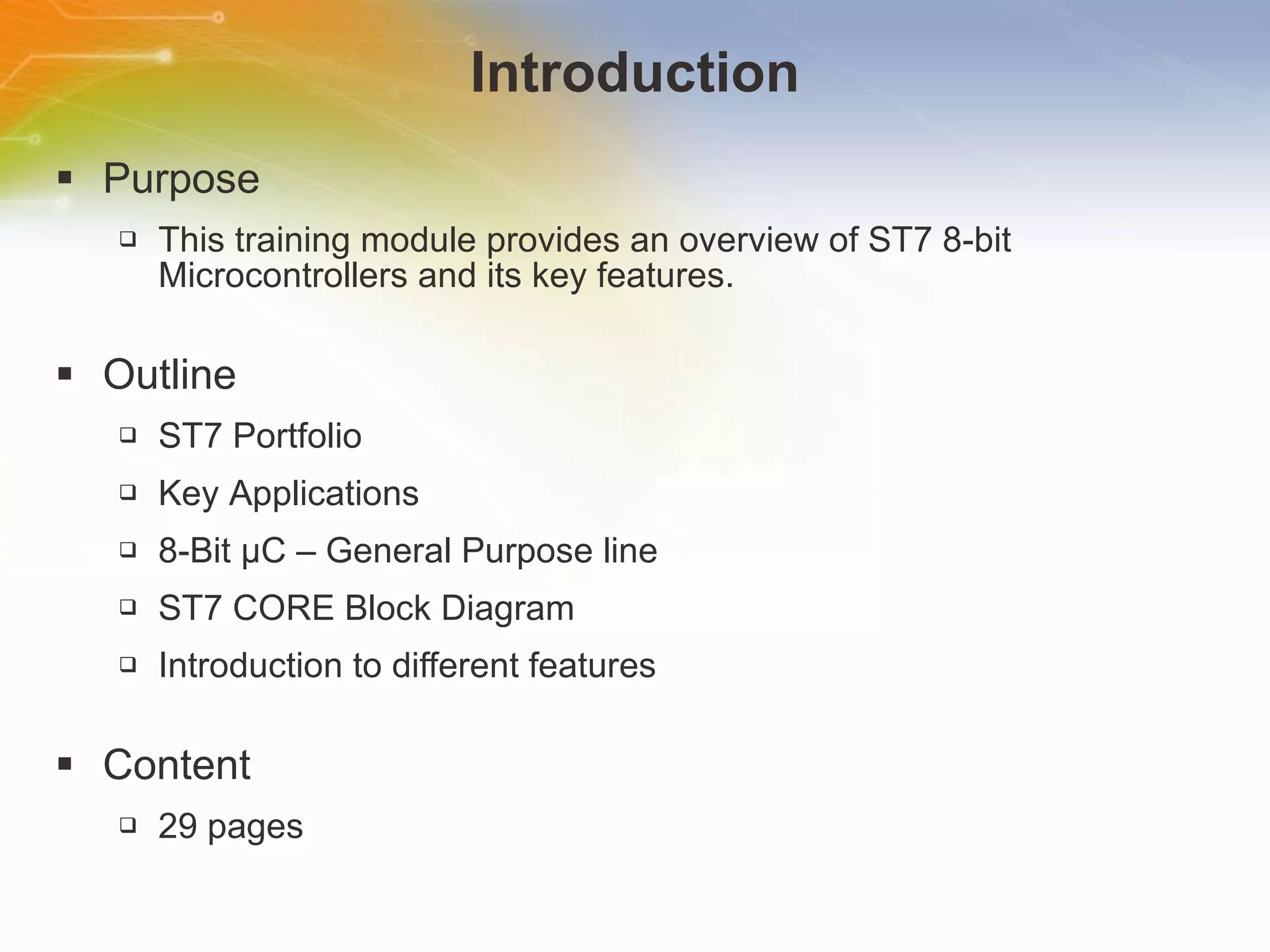 Introduction

▪ Purpose

❑ This training module provides an overview of ST7 8-bit Microcontrollers and its key features.

▪ Outline

❑ ST7 Portfolio

❑ Key Applications

❑ 8-Bit µC – General Purpose line

❑ ST7 CORE Block Diagram

❑ Introduction to different features

▪ Content

❑ 29 pages